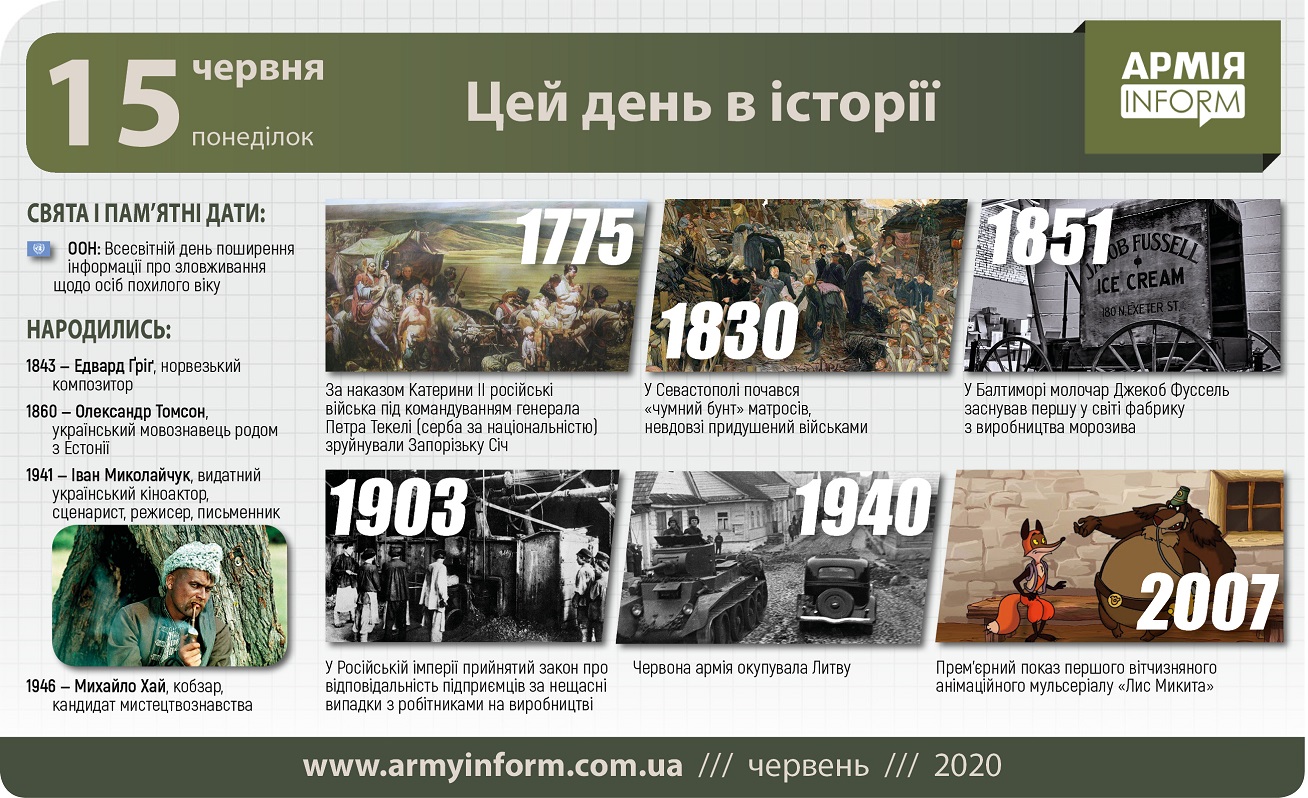 15 червня понеділок

Цей день в історії

АРМІЯ INFORM

СВЯТА І ПАМ'ЯТНІ ДАТИ:

ООН: Всесвітній день поширення інформації про зловживання щодо осіб похилого віку

НАРОДИЛИСЬ:

1843 – Едвард Ґріґ, норвезький композитор

1860 – Олександр Томсон, український мовознавець родом з Естонії

1941 – Іван Миколайчук, видатний український кіноактор, сценарист, режисер, письменник

1946 – Михайло Хай, кобзар, кандидат мистецтвознавства

1775

За наказом Катерини II російські війська під командуванням генерала Петра Текелі (серба за національністю) зруйнували Запорізьку Січ

1830

У Севастополі почався «чумний бунт» матросів, невдовзі придушений військами

1851

JACOB FUSSELL ICE CREAM 180 N. EXETER ST.

У Балтиморі молочар Джекоб Фуссель заснував першу у світі фабрику з виробництва морозива

1903

У Російській імперії прийнятий закон про відповідальність підприємців за нещасні випадки з робітниками на виробництві

1940

Червона армія окупувала Литву

2007

Прем'єрний показ першого вітчизняного анімаційного мульсеріалу «Лис Микита»

www.armyinform.com.ua /// червень /// 2020